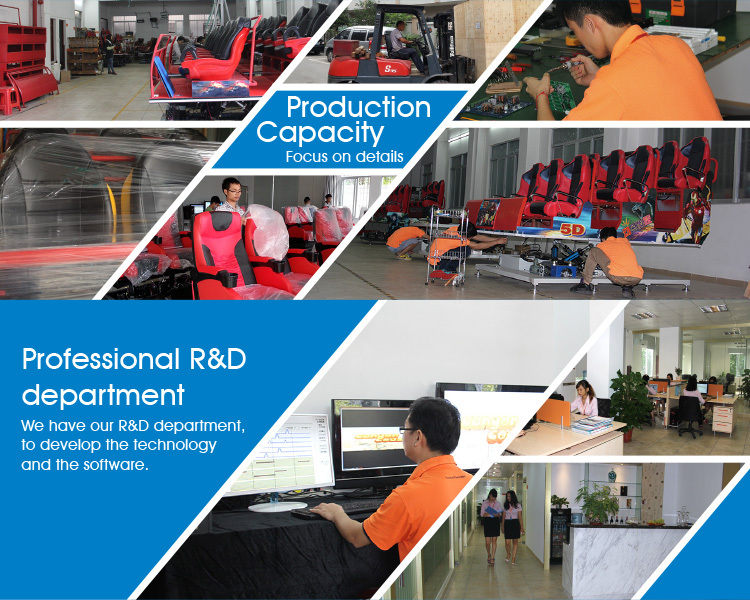 Production Capacity
Focus on details

5D

Professional R&D department
We have our R&D department, to develop the technology and the software.